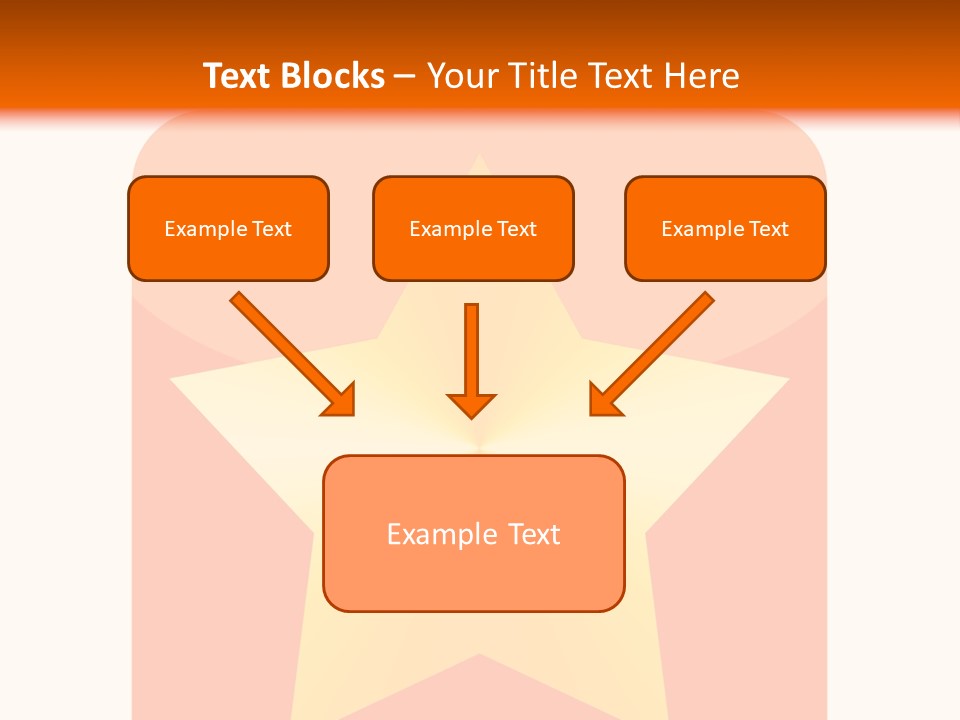 Text Blocks – Your Title Text Here

Example Text

Example Text

Example Text

Example Text